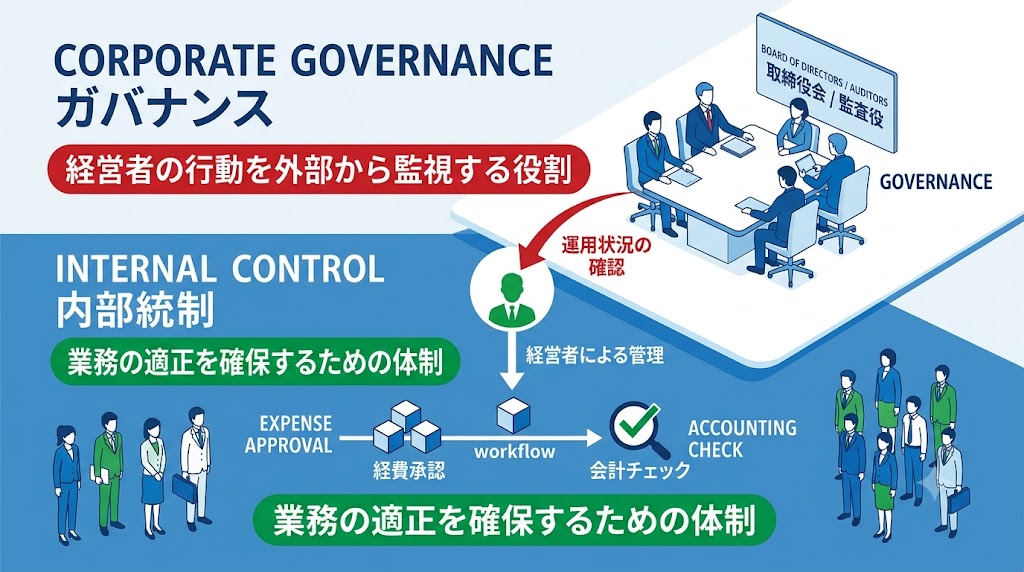 CORPORATE GOVERNANCE
ガバナンス

経営者の行動を外部から監視する役割

BOARD OF DIRECTORS / AUDITORS
取締役会 / 監査役

GOVERNANCE

運用状況の確認

INTERNAL CONTROL
内部統制

業務の適正を確保するための体制

経営者による管理

EXPENSE APPROVAL

経費承認

workflow

会計チェック

ACCOUNTING CHECK

業務の適正を確保するための体制